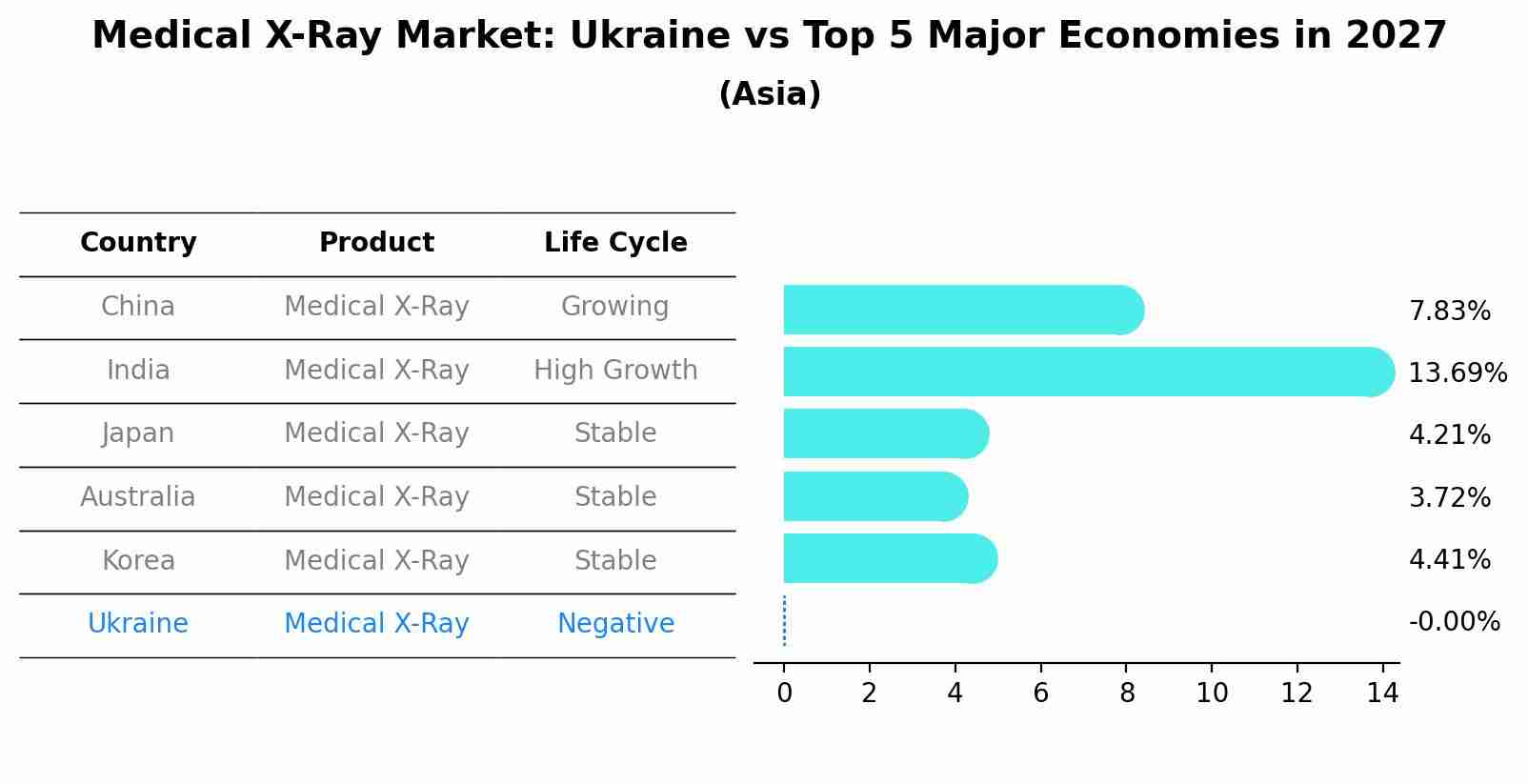 Medical X-Ray Market: Ukraine vs Top 5 Major Economies in 2027
(Asia)

| Country | Product | Life Cycle |
|---|---|---|
| China | Medical X-Ray | Growing |
| India | Medical X-Ray | High Growth |
| Japan | Medical X-Ray | Stable |
| Australia | Medical X-Ray | Stable |
| Korea | Medical X-Ray | Stable |
| Ukraine | Medical X-Ray | Negative |

7.83%
13.69%
4.21%
3.72%
4.41%
-0.00%

0 2 4 6 8 10 12 14